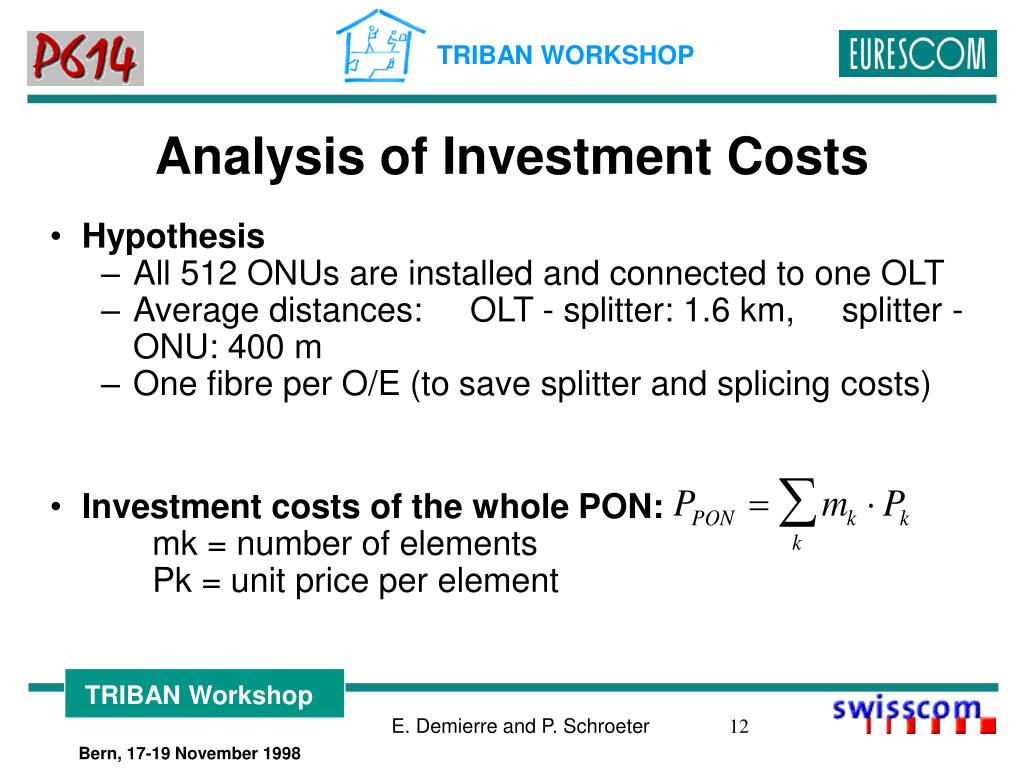 P614

TRIBAN WORKSHOP

EURESCOM

Analysis of Investment Costs

• Hypothesis
– All 512 ONUs are installed and connected to one OLT
– Average distances: OLT - splitter: 1.6 km, splitter - ONU: 400 m
– One fibre per O/E (to save splitter and splicing costs)

• Investment costs of the whole PON: $P_{PON} = \sum_{k} m_k \cdot P_k$
mk = number of elements
Pk = unit price per element

TRIBAN Workshop

E. Demierre and P. Schroeter

12

swisscom

Bern, 17-19 November 1998